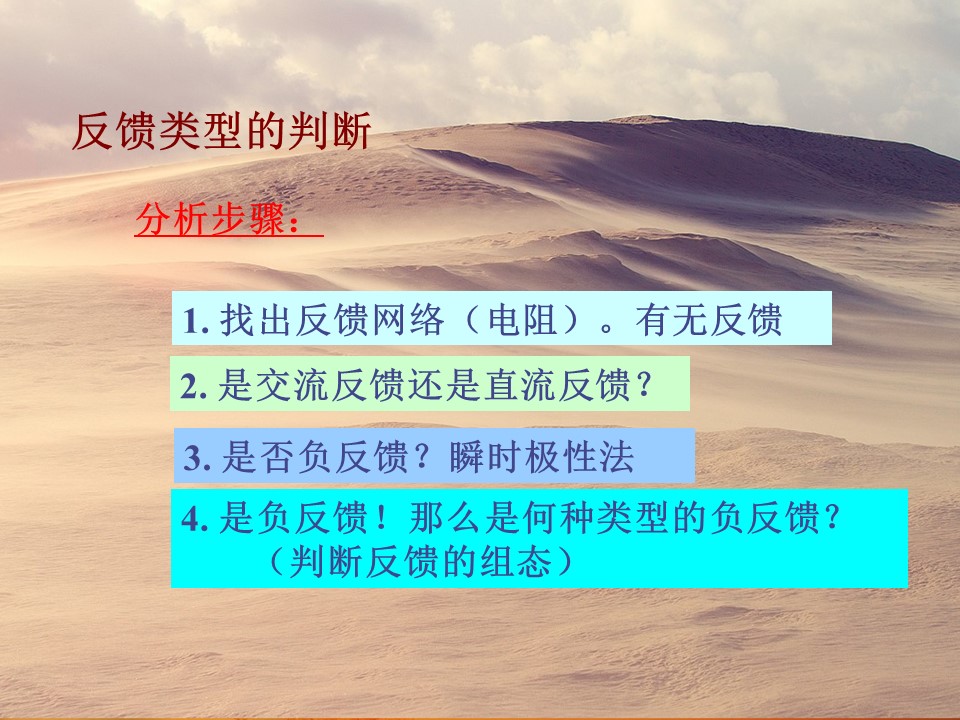 反馈类型的判断

分析步骤：

1. 找出反馈网络（电阻）。有无反馈

2. 是交流反馈还是直流反馈？

3. 是否负反馈？瞬时极性法

4. 是负反馈！那么是何种类型的负反馈？
（判断反馈的组态）